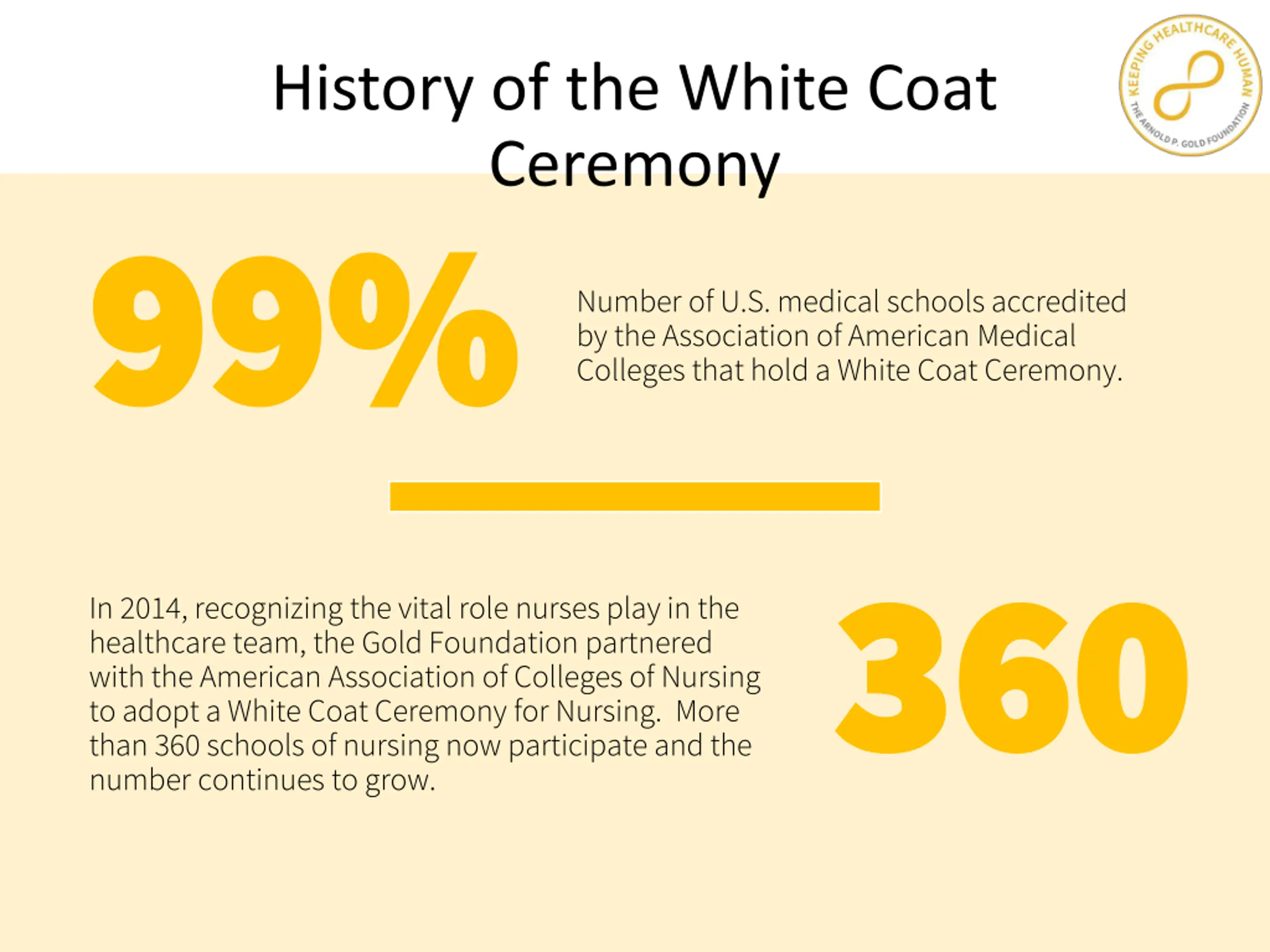 History of the White Coat Ceremony

KEEPING HEALTHCARE HUMAN
THE ARNOLD P. GOLD FOUNDATION

99%

Number of U.S. medical schools accredited by the Association of American Medical Colleges that hold a White Coat Ceremony.

In 2014, recognizing the vital role nurses play in the healthcare team, the Gold Foundation partnered with the American Association of Colleges of Nursing to adopt a White Coat Ceremony for Nursing.  More than 360 schools of nursing now participate and the number continues to grow.

360